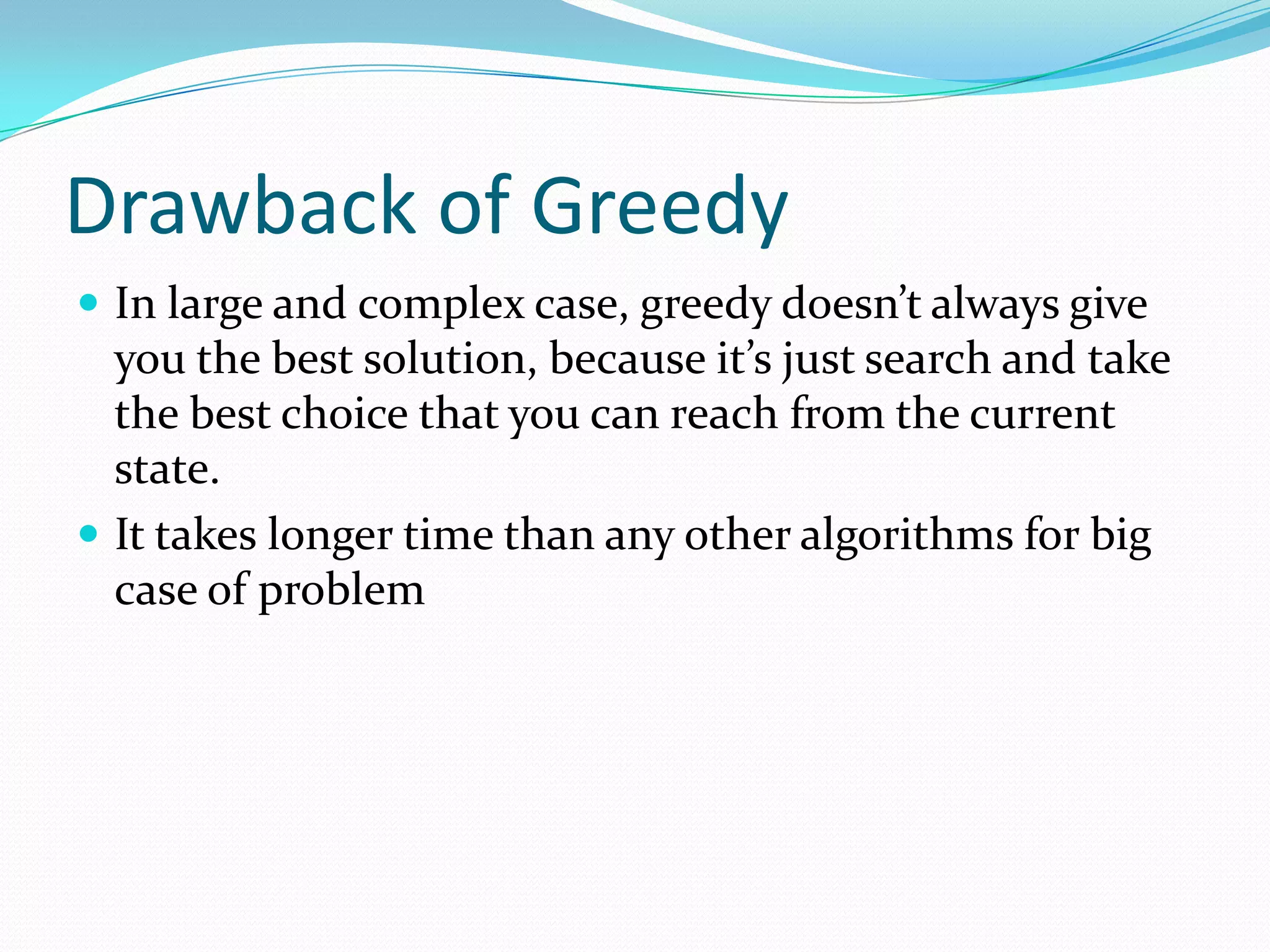 Drawback of Greedy

- In large and complex case, greedy doesn’t always give you the best solution, because it’s just search and take the best choice that you can reach from the current state.
- It takes longer time than any other algorithms for big case of problem